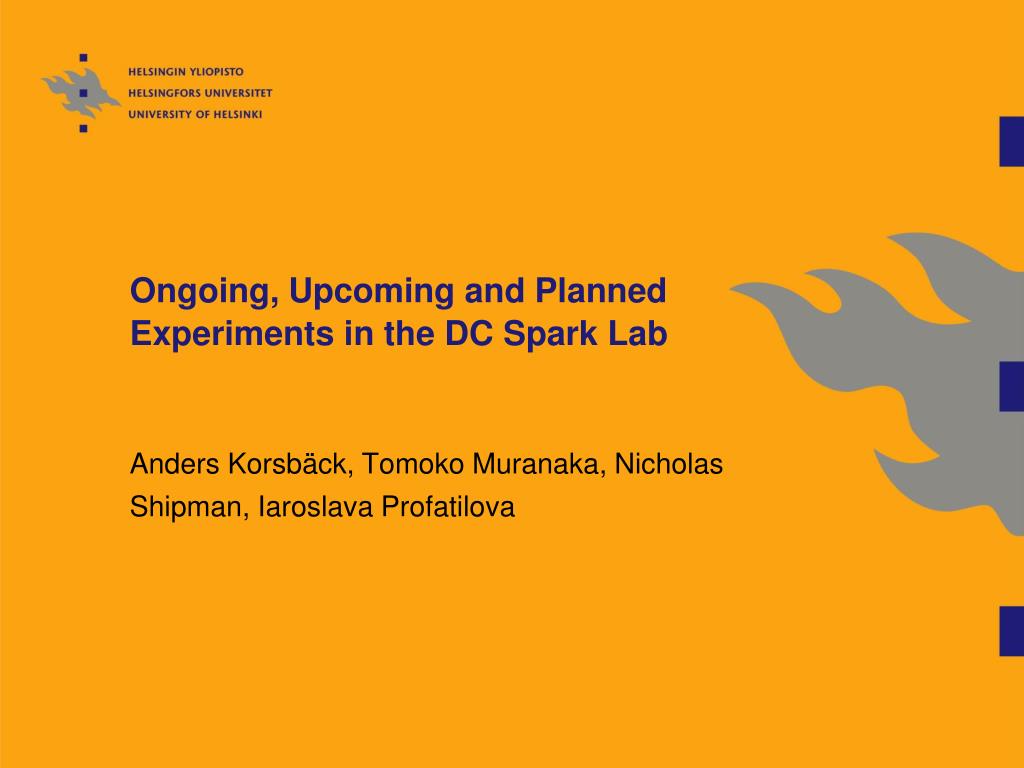 HELSINGIN YLIOPISTO
HELSINGFORS UNIVERSITET
UNIVERSITY OF HELSINKI

Ongoing, Upcoming and Planned Experiments in the DC Spark Lab

Anders Korsbäck, Tomoko Muranaka, Nicholas Shipman, Iaroslava Profatilova